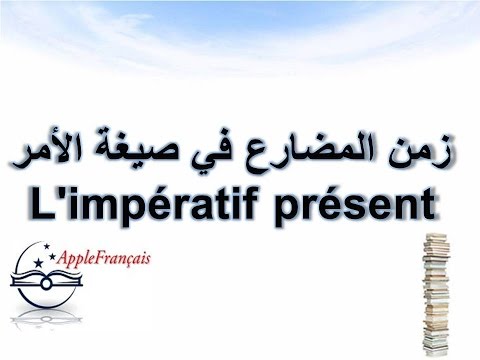 زمن المضارع في صيغة الأمر
L'impératif présent

AppleFrançais